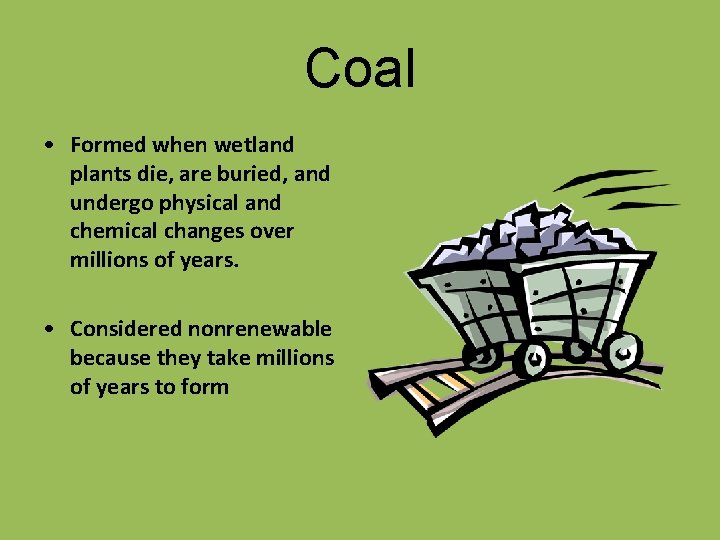 Coal

• Formed when wetland plants die, are buried, and undergo physical and chemical changes over millions of years.

• Considered nonrenewable because they take millions of years to form